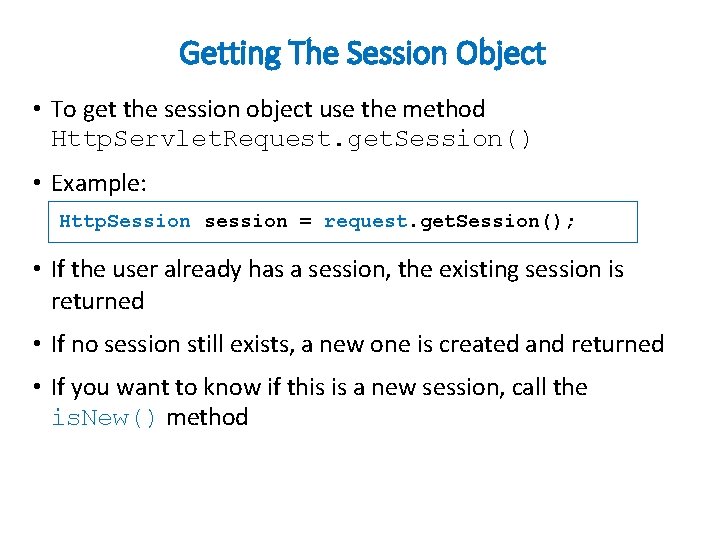 Getting The Session Object

• To get the session object use the method HttpServletRequest.getSession()

• Example:

HttpSession session = request.getSession();

• If the user already has a session, the existing session is returned

• If no session still exists, a new one is created and returned

• If you want to know if this is a new session, call the isNew() method